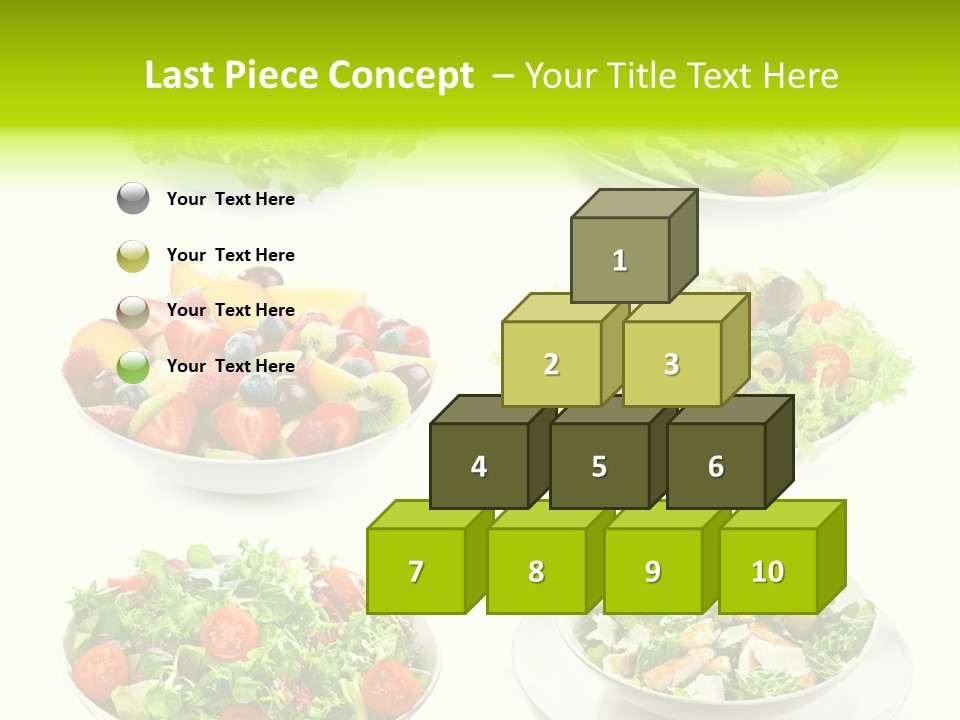 Last Piece Concept – Your Title Text Here

Your Text Here

Your Text Here

Your Text Here

Your Text Here

1

2

3

4

5

6

7

8

9

10